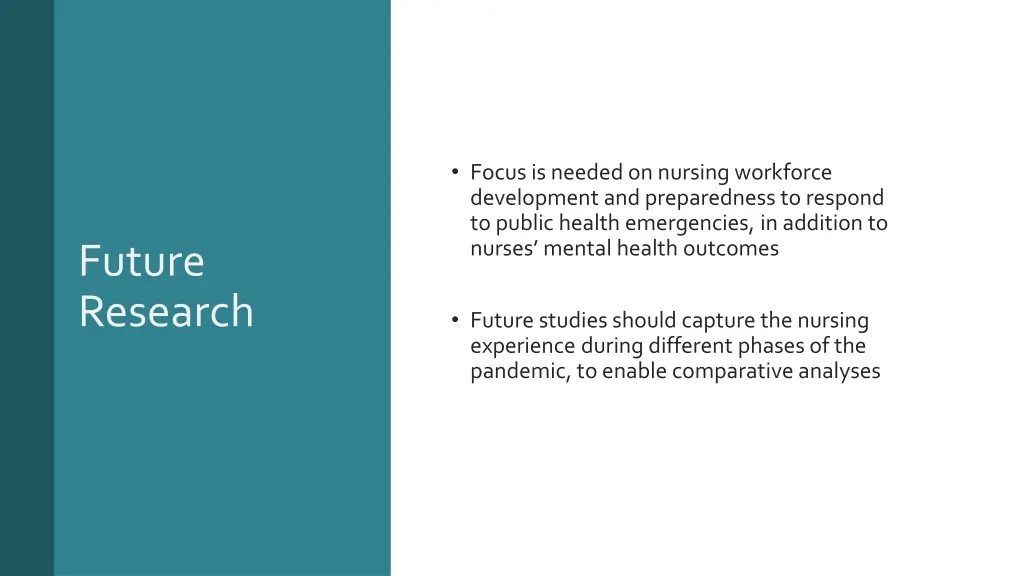 Future Research

• Focus is needed on nursing workforce development and preparedness to respond to public health emergencies, in addition to nurses’ mental health outcomes

• Future studies should capture the nursing experience during different phases of the pandemic, to enable comparative analyses